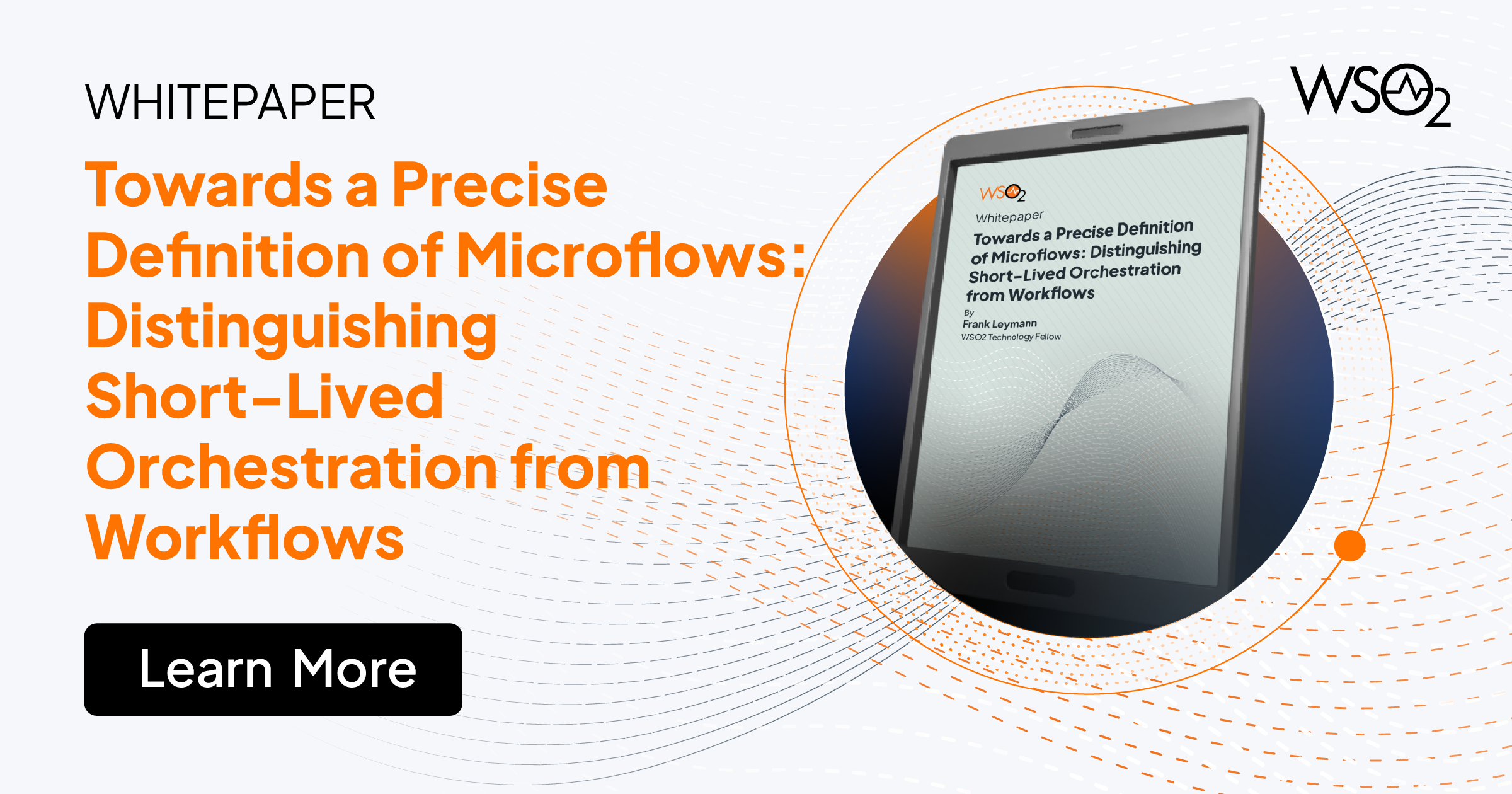 WHITEPAPER

Towards a Precise Definition of Microflows: Distinguishing Short-Lived Orchestration from Workflows

Learn More

WSO2

WSO2

Whitepaper

Towards a Precise Definition of Microflows: Distinguishing Short-Lived Orchestration from Workflows

By

Frank Leymann

WSO2 Technology Fellow